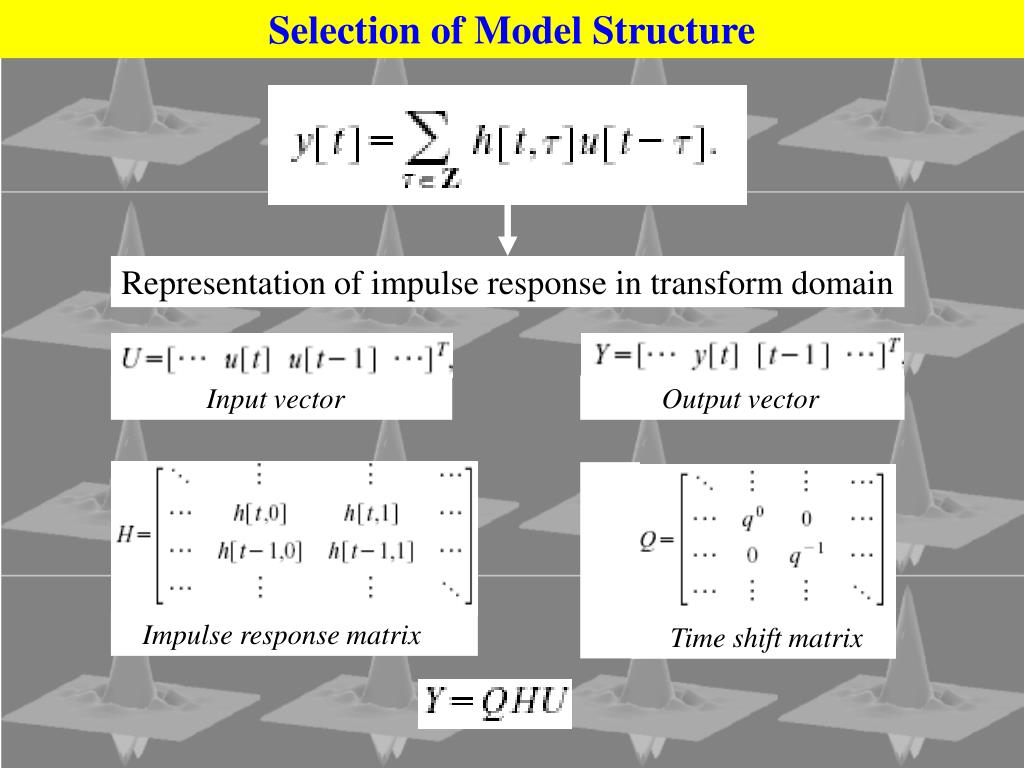 Selection of Model Structure

$y[t] = \sum_{\tau \in \mathbf{Z}} h[t,\tau]u[t-\tau].$

Representation of impulse response in transform domain

$U = [\cdots \ u[t] \ u[t-1] \ \cdots]^T,$

Input vector

$Y = [\cdots \ y[t] \ [t-1] \ \cdots]^T,$

Output vector

$H = \begin{bmatrix} \ddots & \vdots & \vdots & \cdots \\ \cdots & h[t,0] & h[t,1] & \cdots \\ \cdots & h[t-1,0] & h[t-1,1] & \cdots \\ \cdots & \vdots & \vdots & \ddots \end{bmatrix}$

Impulse response matrix

$Q = \begin{bmatrix} \ddots & \vdots & \vdots & \cdots \\ \cdots & q^0 & 0 & \cdots \\ \cdots & 0 & q^{-1} & \cdots \\ \cdots & \vdots & \vdots & \ddots \end{bmatrix}$

Time shift matrix

$Y = QHU$